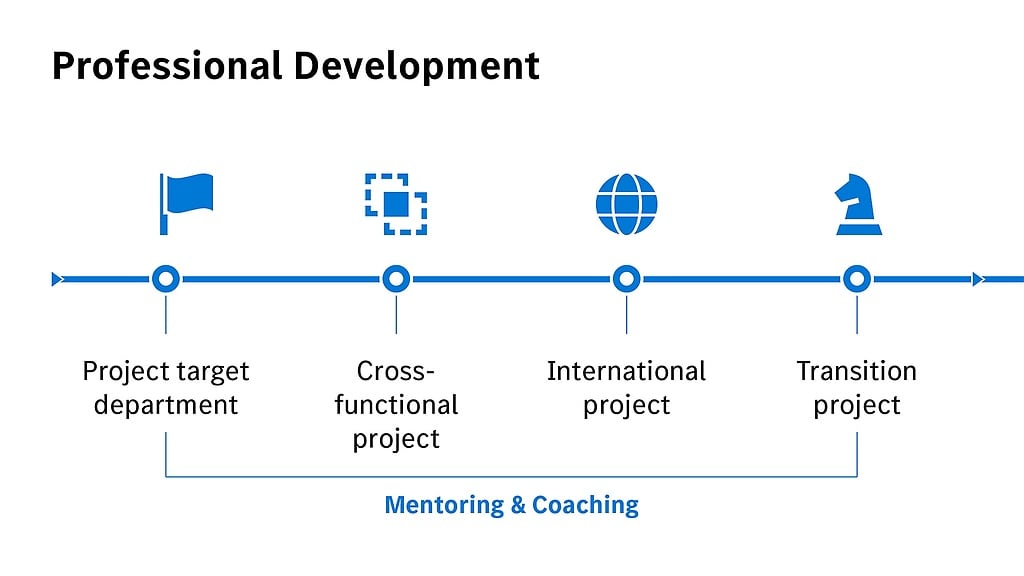 Professional Development

Project target department

Cross-functional project

International project

Transition project

Mentoring & Coaching